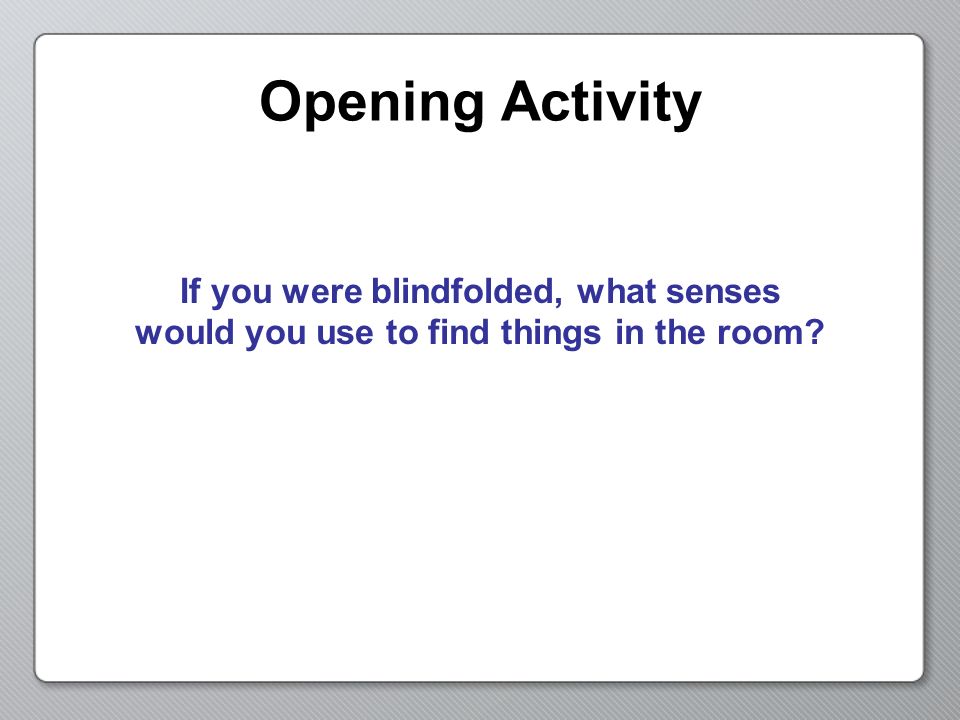 Opening Activity

If you were blindfolded, what senses would you use to find things in the room?